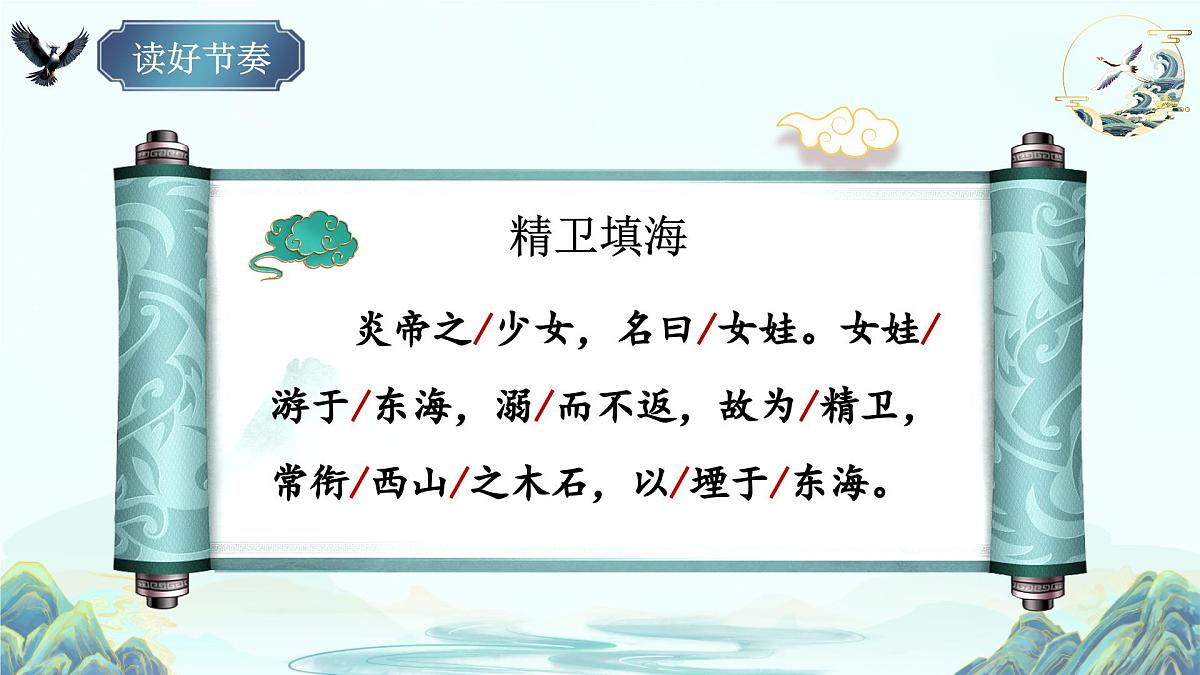 读好节奏

精卫填海

炎帝之/少女，名曰/女娃。女娃/游于/东海，溺/而不返，故为/精卫，常衔/西山/之木石，以/堙于/东海。